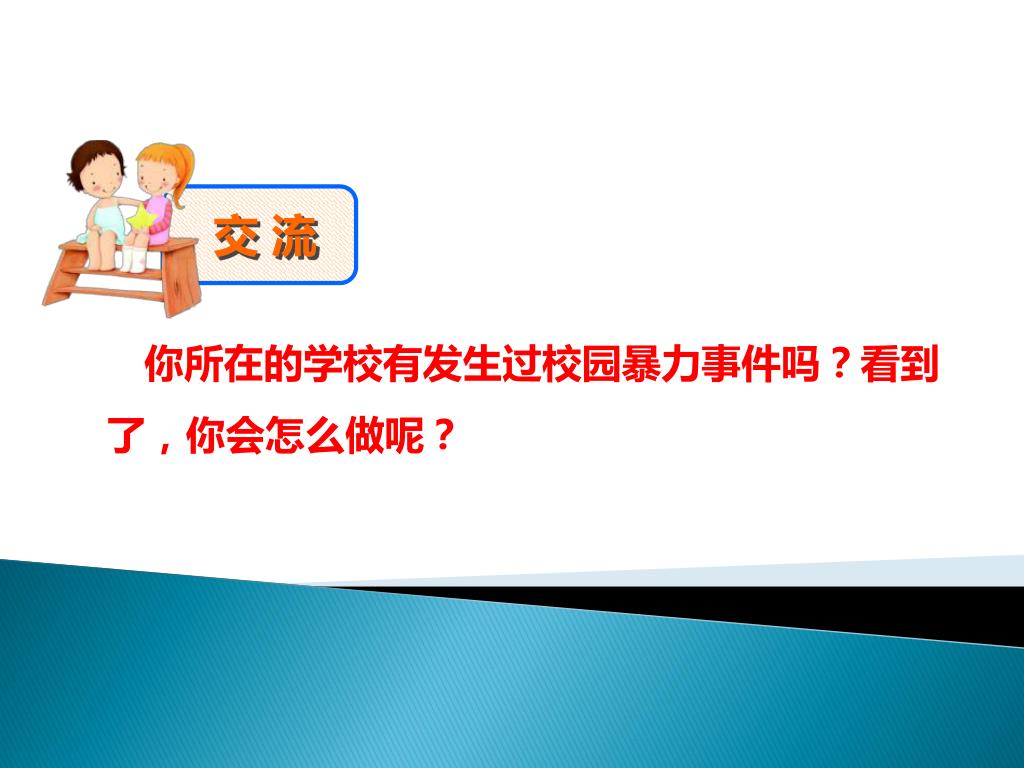 交流

你所在的学校有发生过校园暴力事件吗？看到了，你会怎么做呢？